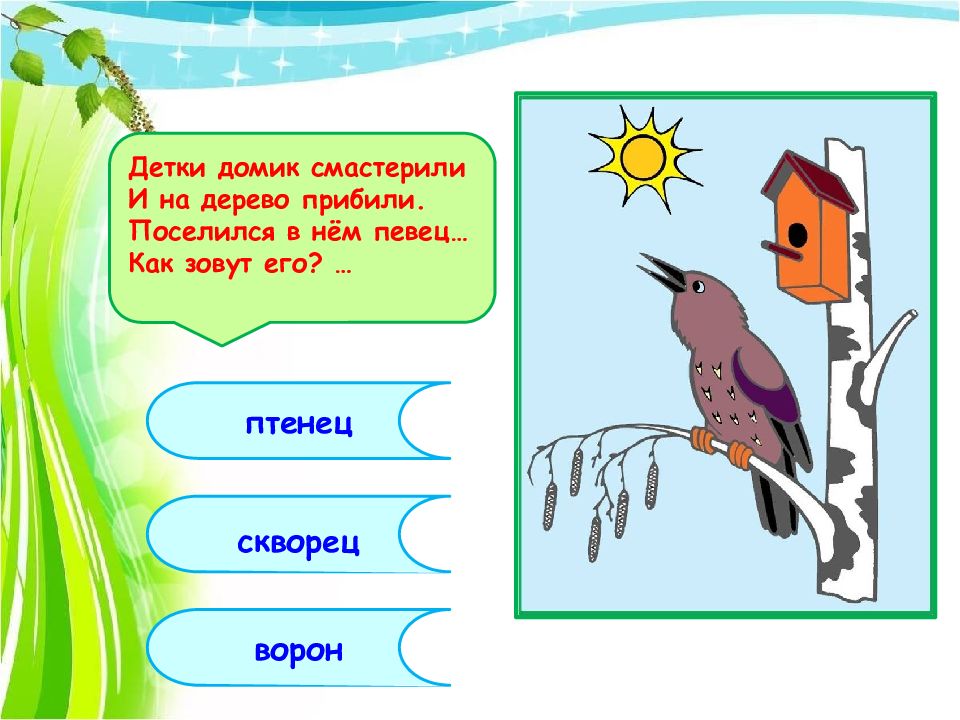 Детки домик смастерили
И на дерево прибили.
Поселился в нём певец…
Как зовут его? …

птенец

скворец

ворон